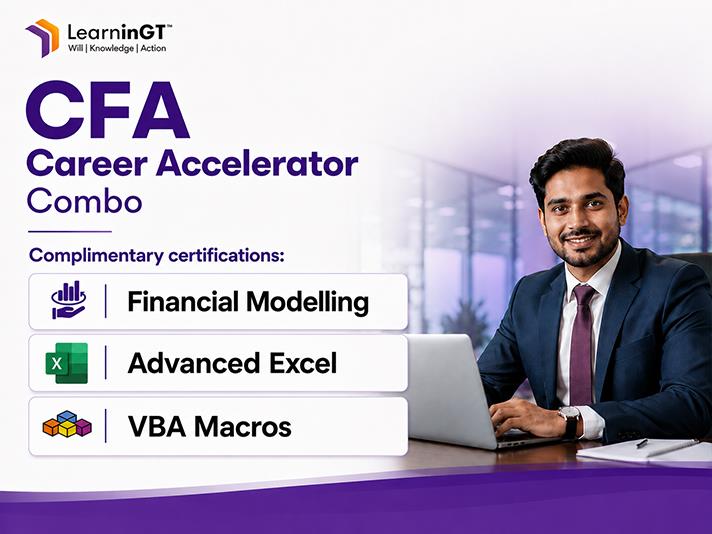 LearninGT™
Will | Knowledge | Action

CFA
Career Accelerator
Combo

Complimentary certifications:

Financial Modelling

X

Advanced Excel

VBA Macros